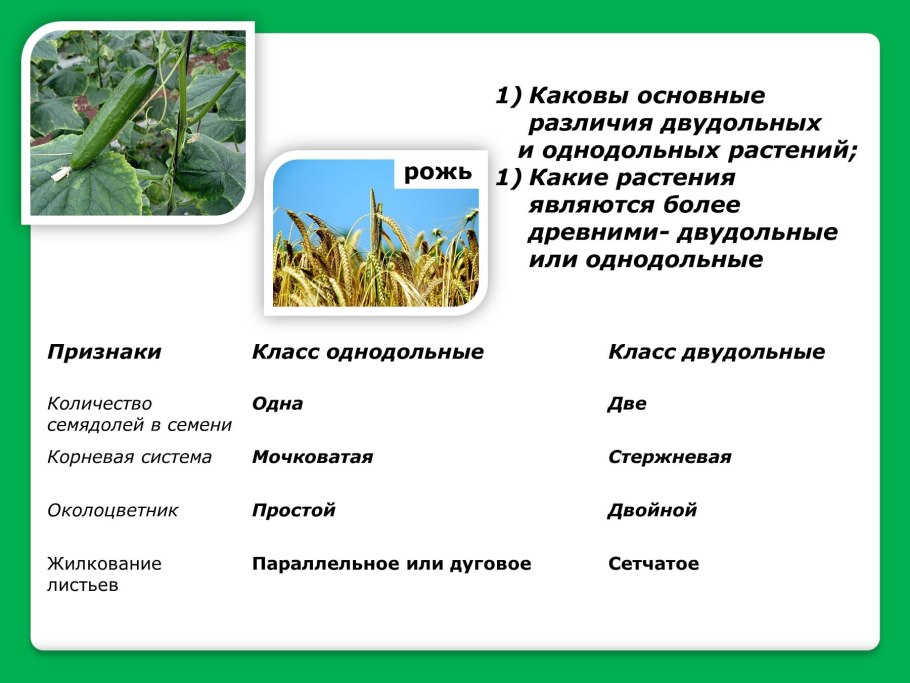 рожь

1) Каковы основные различия двудольных и однодольных растений;
1) Какие растения являются более древними- двудольные или однодольные

| Признаки | Класс однодольные | Класс двудольные |
|---|---|---|
| Количество семядолей в семени | Одна | Две |
| Корневая система | Мочковатая | Стержневая |
| Околоцветник | Простой | Двойной |
| Жилкование листьев | Параллельное или дуговое | Сетчатое |